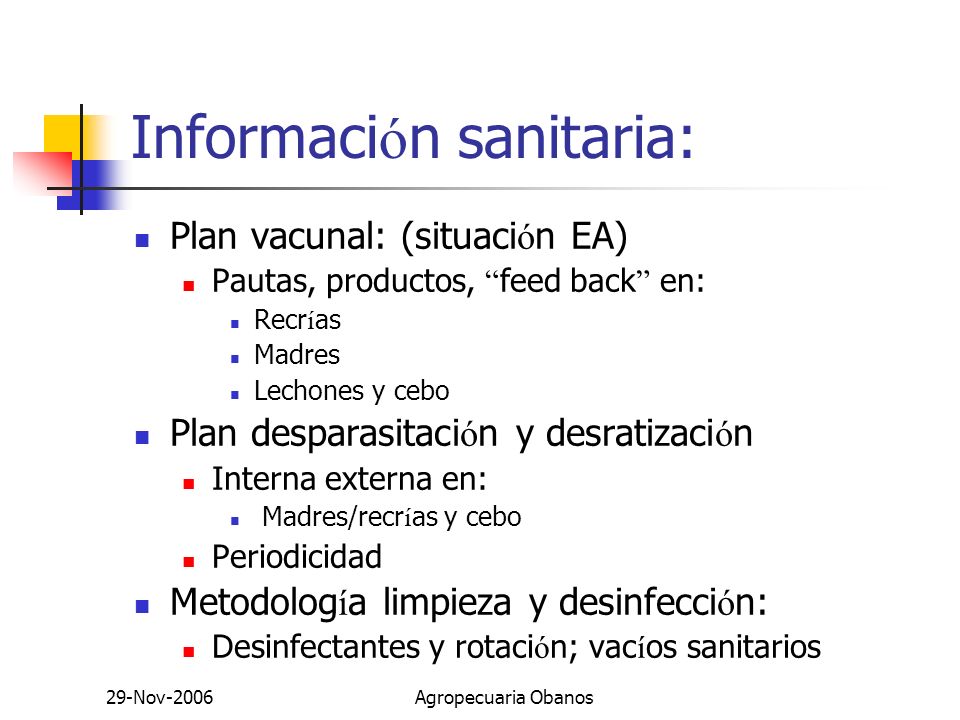 Información sanitaria:

- Plan vacunal: (situación EA)
  - Pautas, productos, “feed back” en:
    - Recrías
    - Madres
    - Lechones y cebo
- Plan desparasitación y desratización
  - Interna externa en:
    - Madres/recrías y cebo
  - Periodicidad
- Metodología limpieza y desinfección:
  - Desinfectantes y rotación; vacíos sanitarios

29-Nov-2006

Agropecuaria Obanos